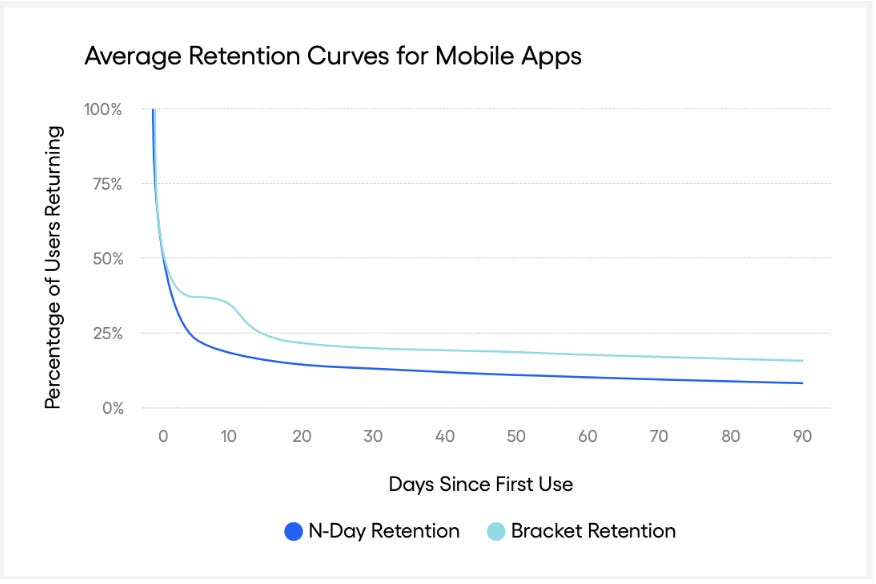 Average Retention Curves for Mobile Apps

Percentage of Users Returning

100%
75%
50%
25%
0%

0 10 20 30 40 50 60 70 80 90

Days Since First Use

N-Day Retention
Bracket Retention